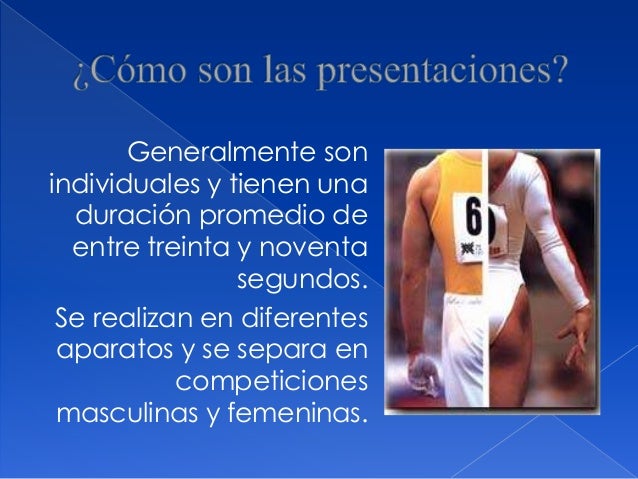 ¿Cómo son las presentaciones?

Generalmente son individuales y tienen una duración promedio de entre treinta y noventa segundos.

Se realizan en diferentes aparatos y se separa en competiciones masculinas y femeninas.

6